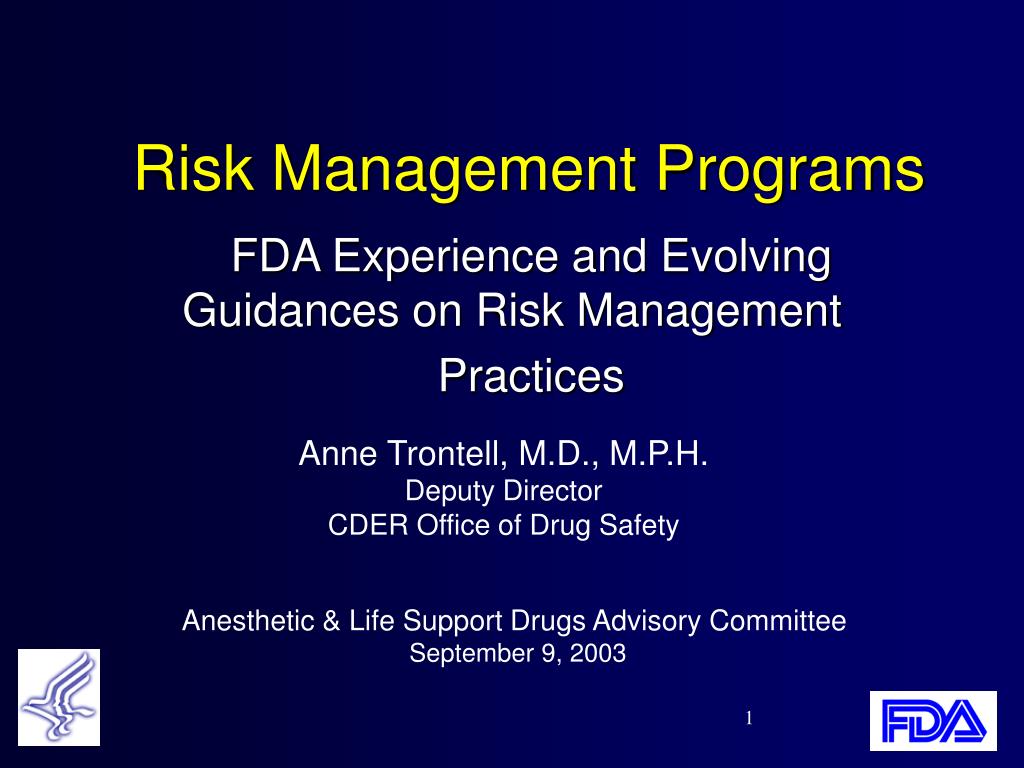 Risk Management Programs

FDA Experience and Evolving Guidances on Risk Management Practices

Anne Trontell, M.D., M.P.H.
Deputy Director
CDER Office of Drug Safety

Anesthetic & Life Support Drugs Advisory Committee
September 9, 2003

1

FDA